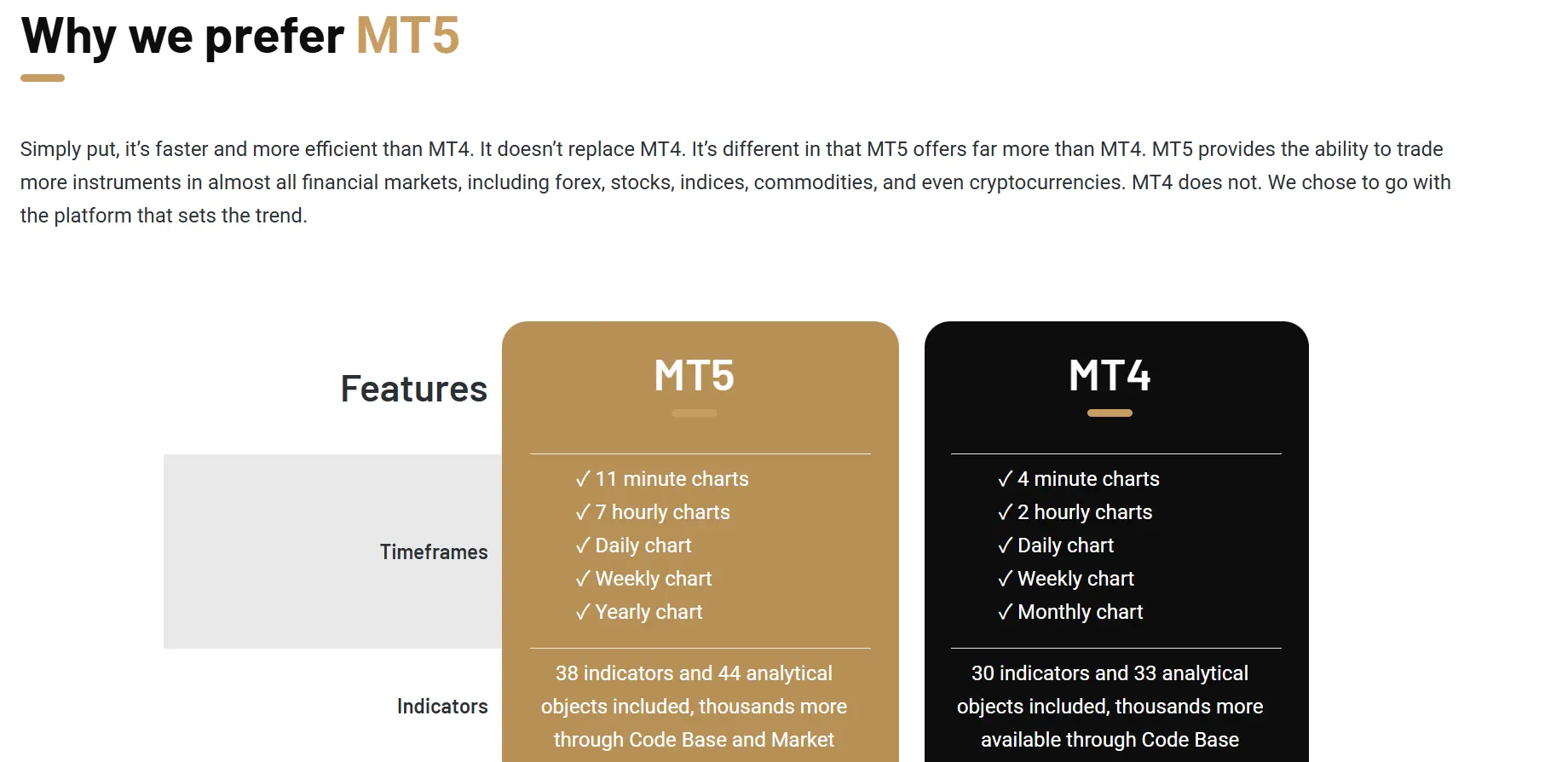 Why we prefer MT5

Simply put, it's faster and more efficient than MT4. It doesn't replace MT4. It's different in that MT5 offers far more than MT4. MT5 provides the ability to trade more instruments in almost all financial markets, including forex, stocks, indices, commodities, and even cryptocurrencies. MT4 does not. We chose to go with the platform that sets the trend.

| Features | MT5 | MT4 |
|---|---|---|
| Timeframes | ✓ 11 minute charts ✓ 7 hourly charts ✓ Daily chart ✓ Weekly chart ✓ Yearly chart | ✓ 4 minute charts ✓ 2 hourly charts ✓ Daily chart ✓ Weekly chart ✓ Monthly chart |
| Indicators | 38 indicators and 44 analytical objects included, thousands more through Code Base and Market | 30 indicators and 33 analytical objects included, thousands more available through Code Base |